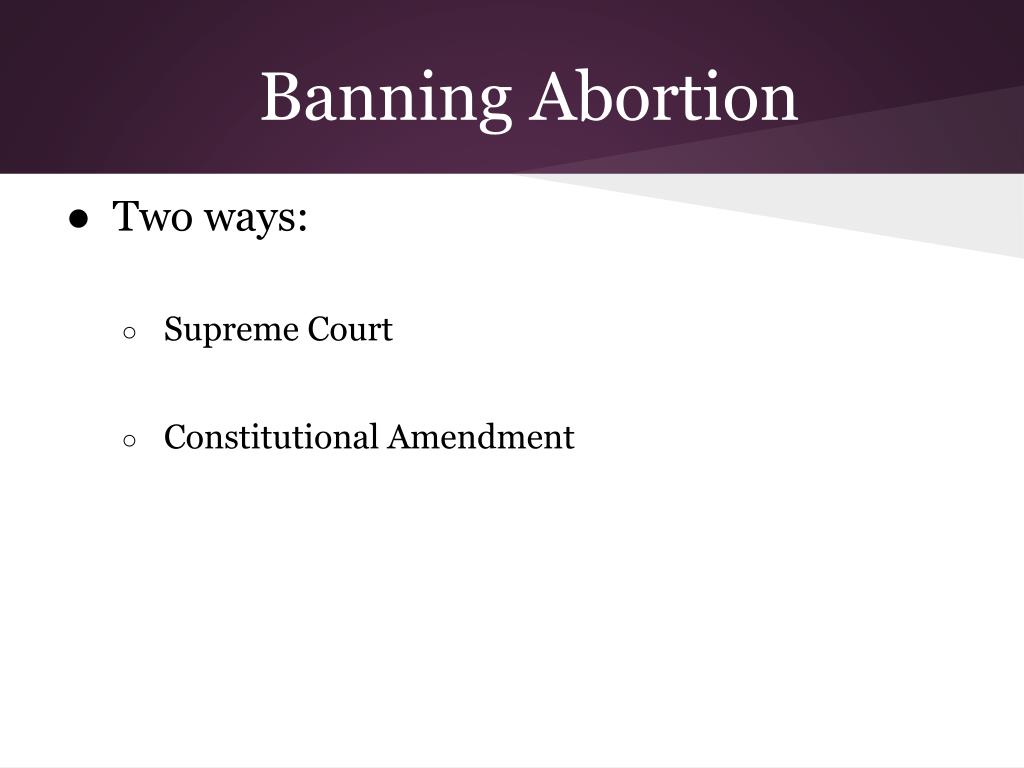 Banning Abortion

● Two ways:

○ Supreme Court

○ Constitutional Amendment